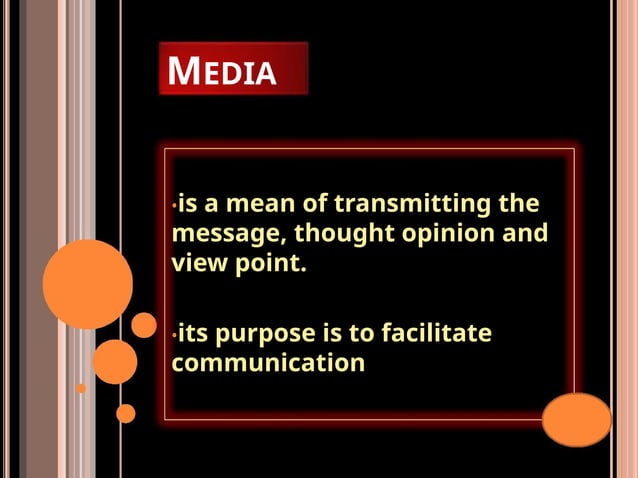 MEDIA

·is a mean of transmitting the message, thought opinion and view point.

·its purpose is to facilitate communication